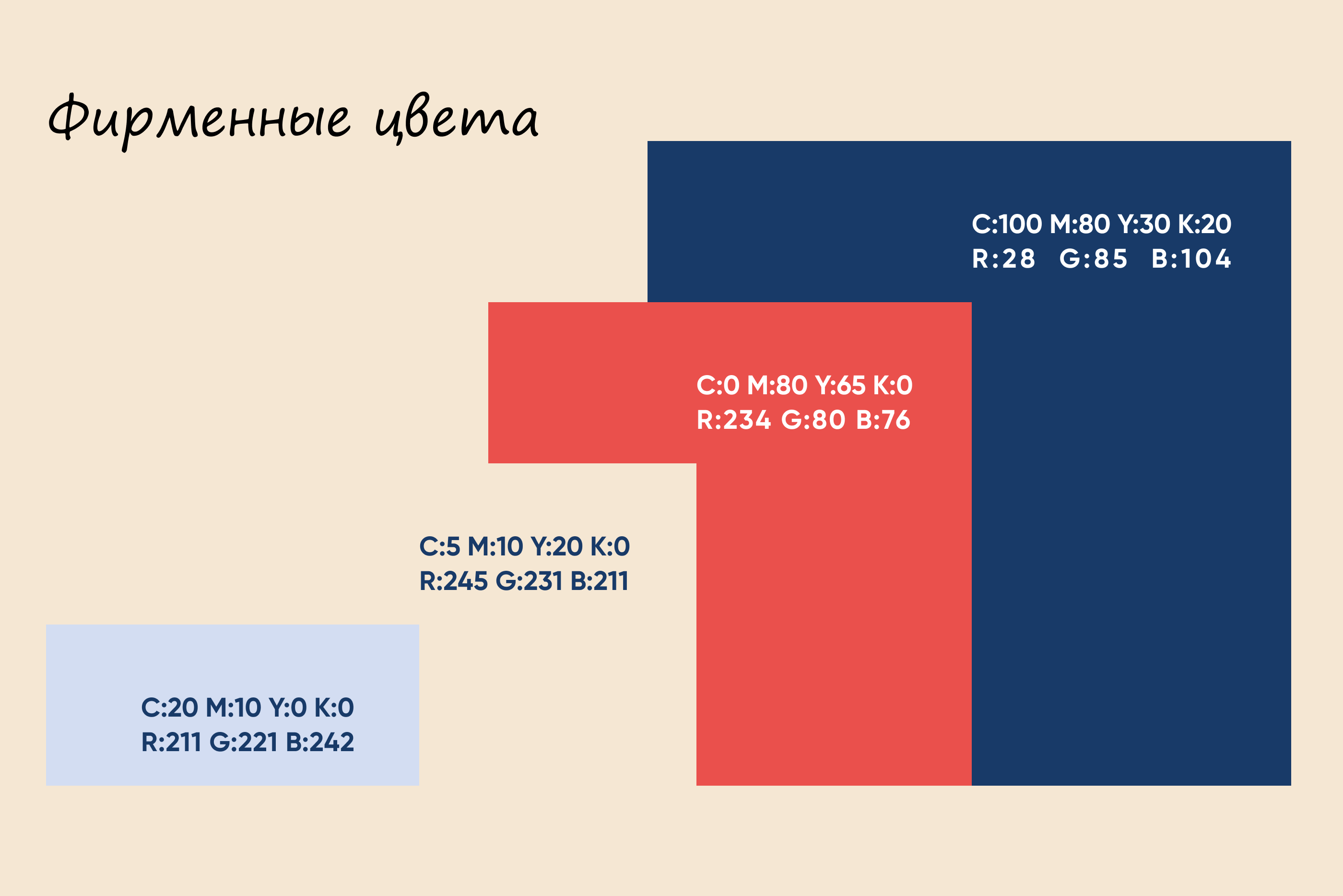 Фирменные цвета

C:100 M:80 Y:30 K:20
R:28 G:85 B:104

C:0 M:80 Y:65 K:0
R:234 G:80 B:76

C:5 M:10 Y:20 K:0
R:245 G:231 B:211

C:20 M:10 Y:0 K:0
R:211 G:221 B:242